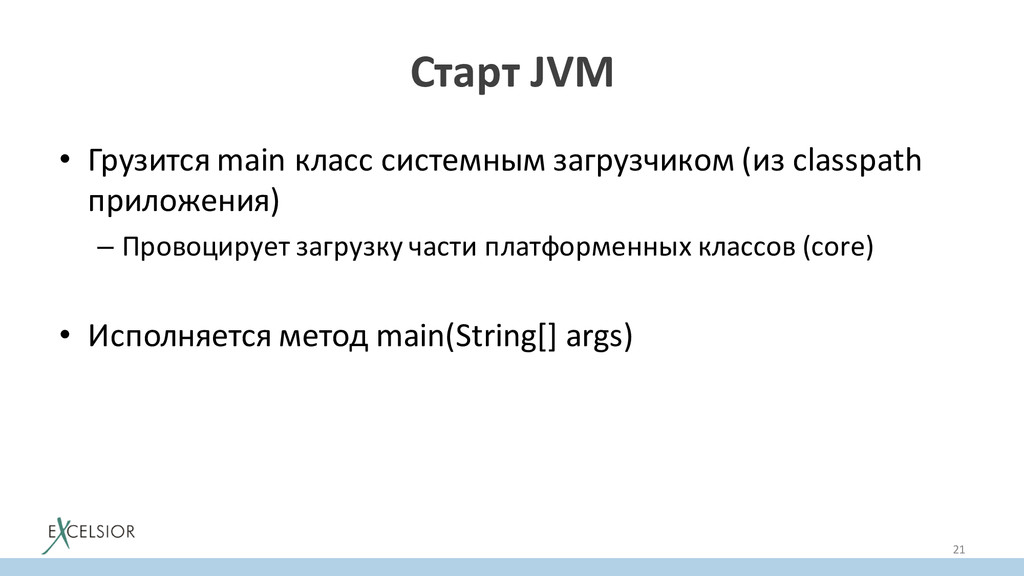 Старт JVM

• Грузится main класс системным загрузчиком (из classpath приложения)

– Провоцирует загрузку части платформенных классов (core)

• Исполняется метод main(String[] args)

EXCELSIOR

21